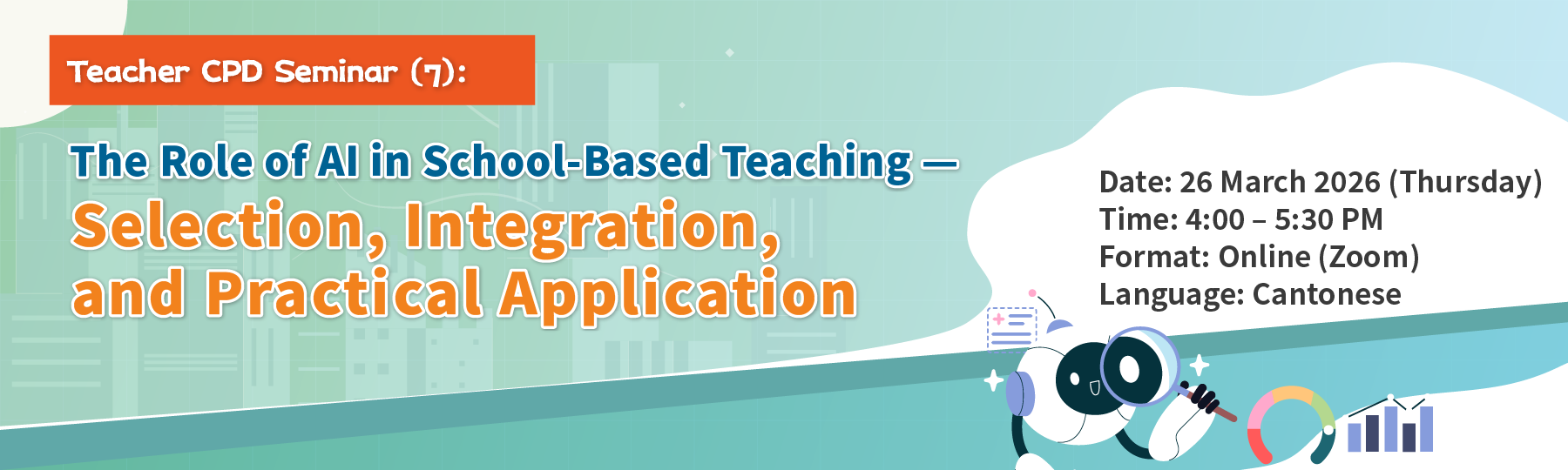 Teacher CPD Seminar (7):

The Role of AI in School-Based Teaching — Selection, Integration, and Practical Application

Date: 26 March 2026 (Thursday)
Time: 4:00 – 5:30 PM
Format: Online (Zoom)
Language: Cantonese